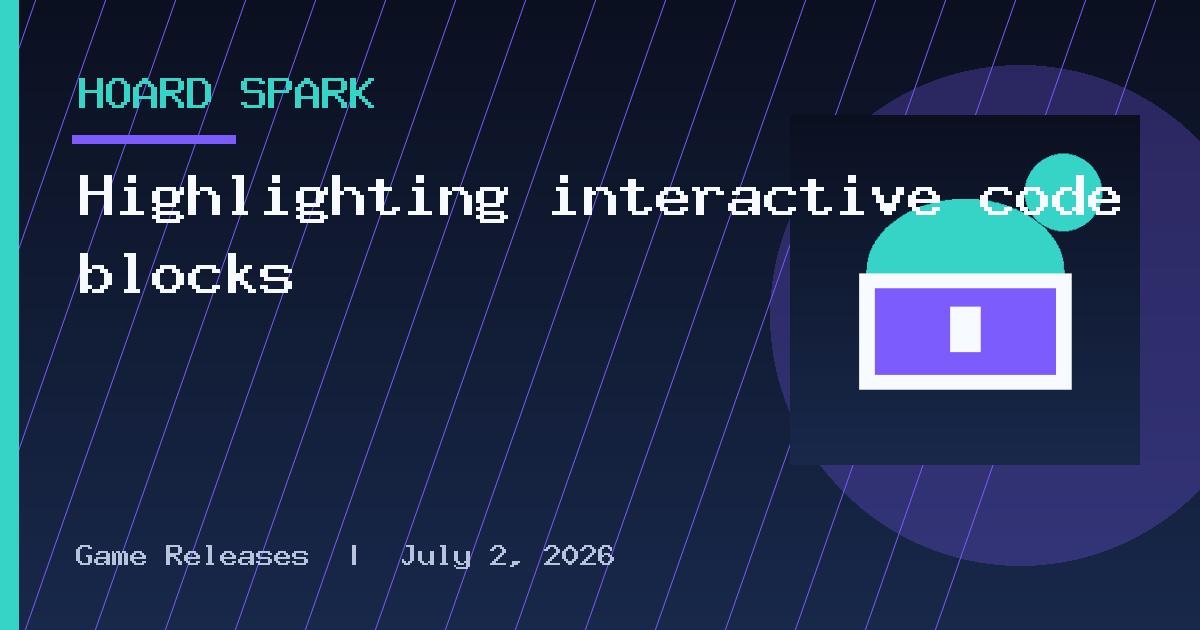 HOARD SPARK

Highlighting interactive code blocks

Game Releases | July 2, 2026